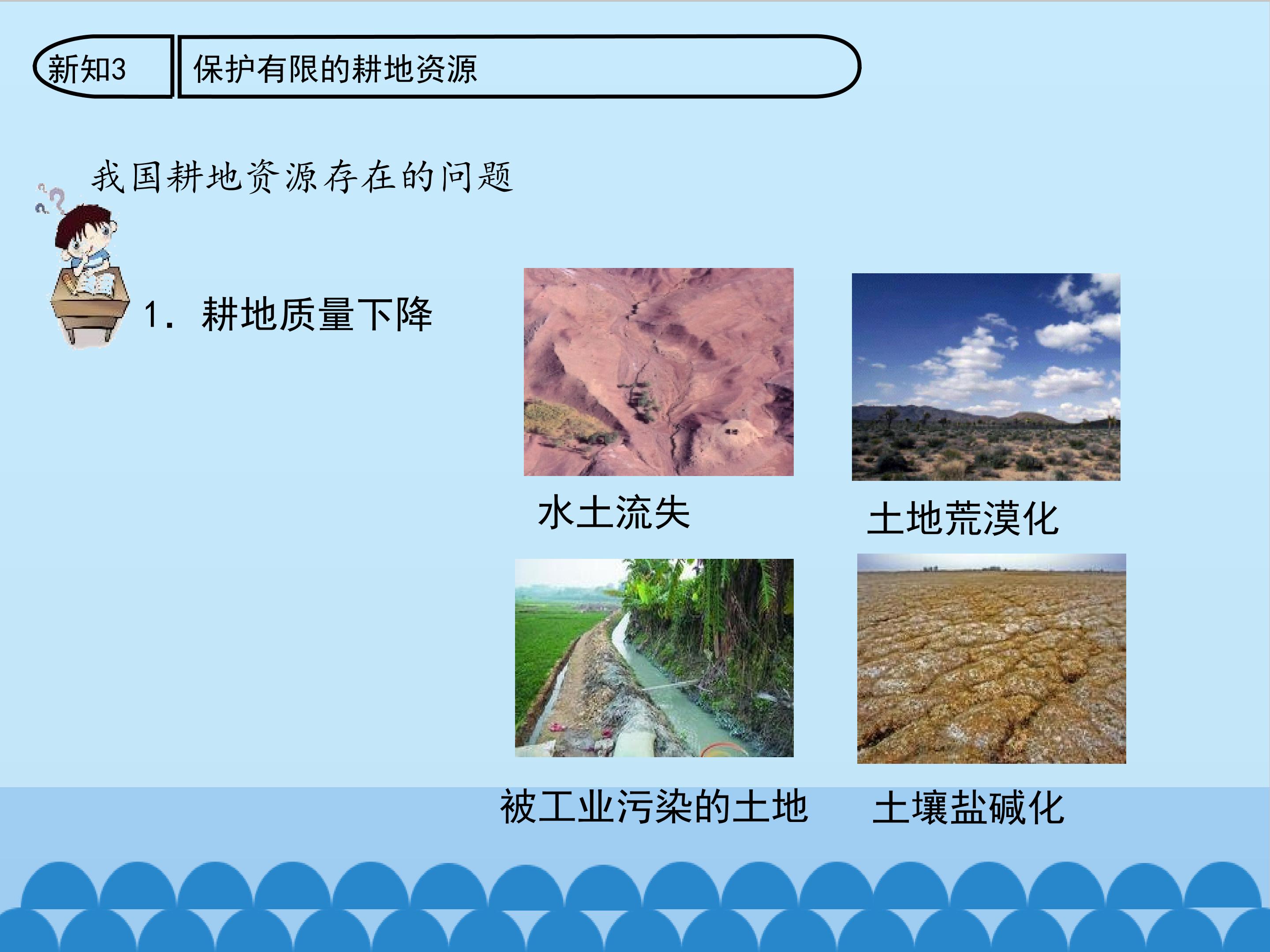 新知3

保护有限的耕地资源

我国耕地资源存在的问题

1. 耕地质量下降

水土流失

土地荒漠化

被工业污染的土地

土壤盐碱化